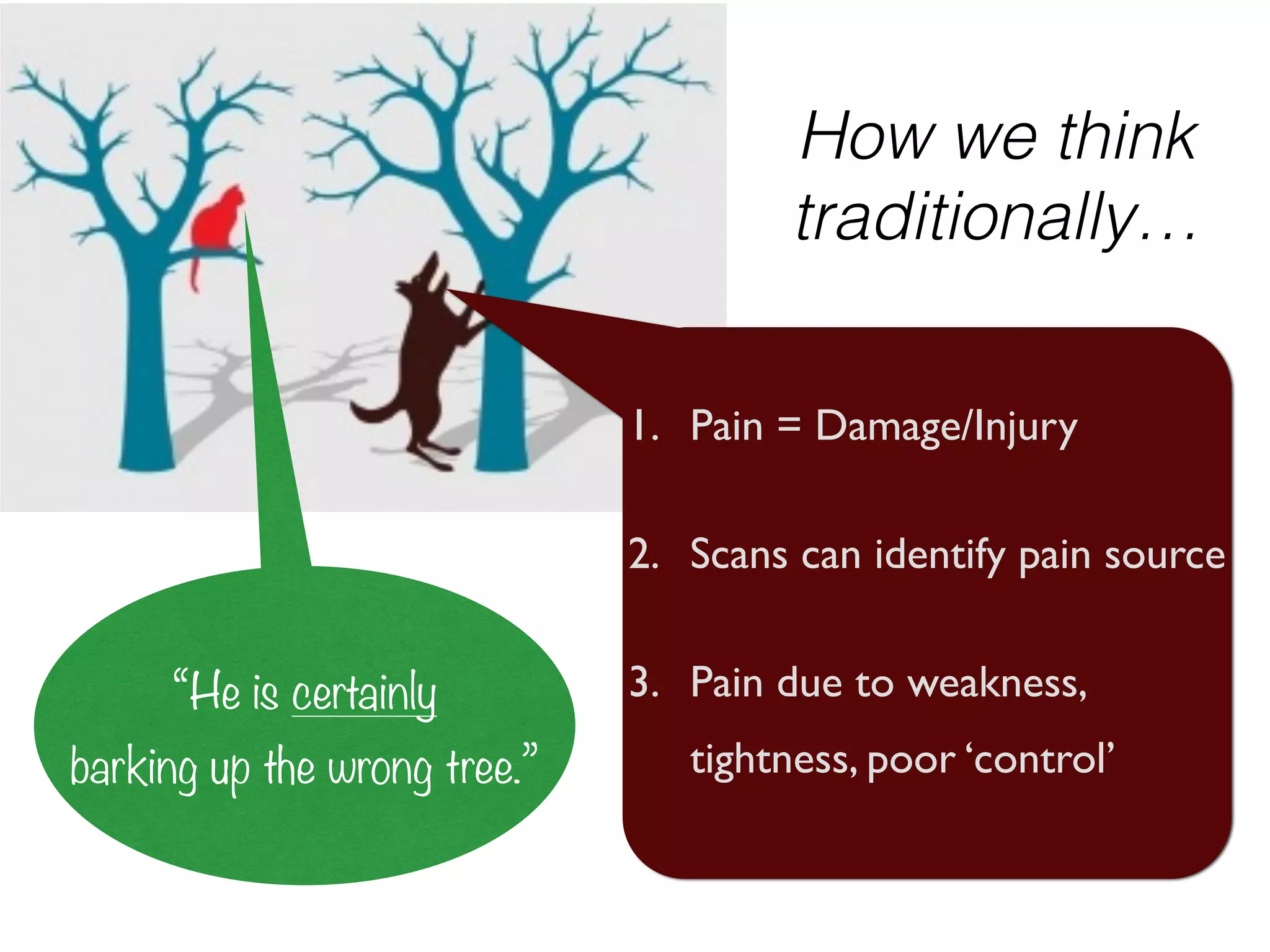 How we think traditionally…

1. Pain = Damage/Injury

2. Scans can identify pain source

3. Pain due to weakness, tightness, poor ‘control’

“He is certainly barking up the wrong tree.”